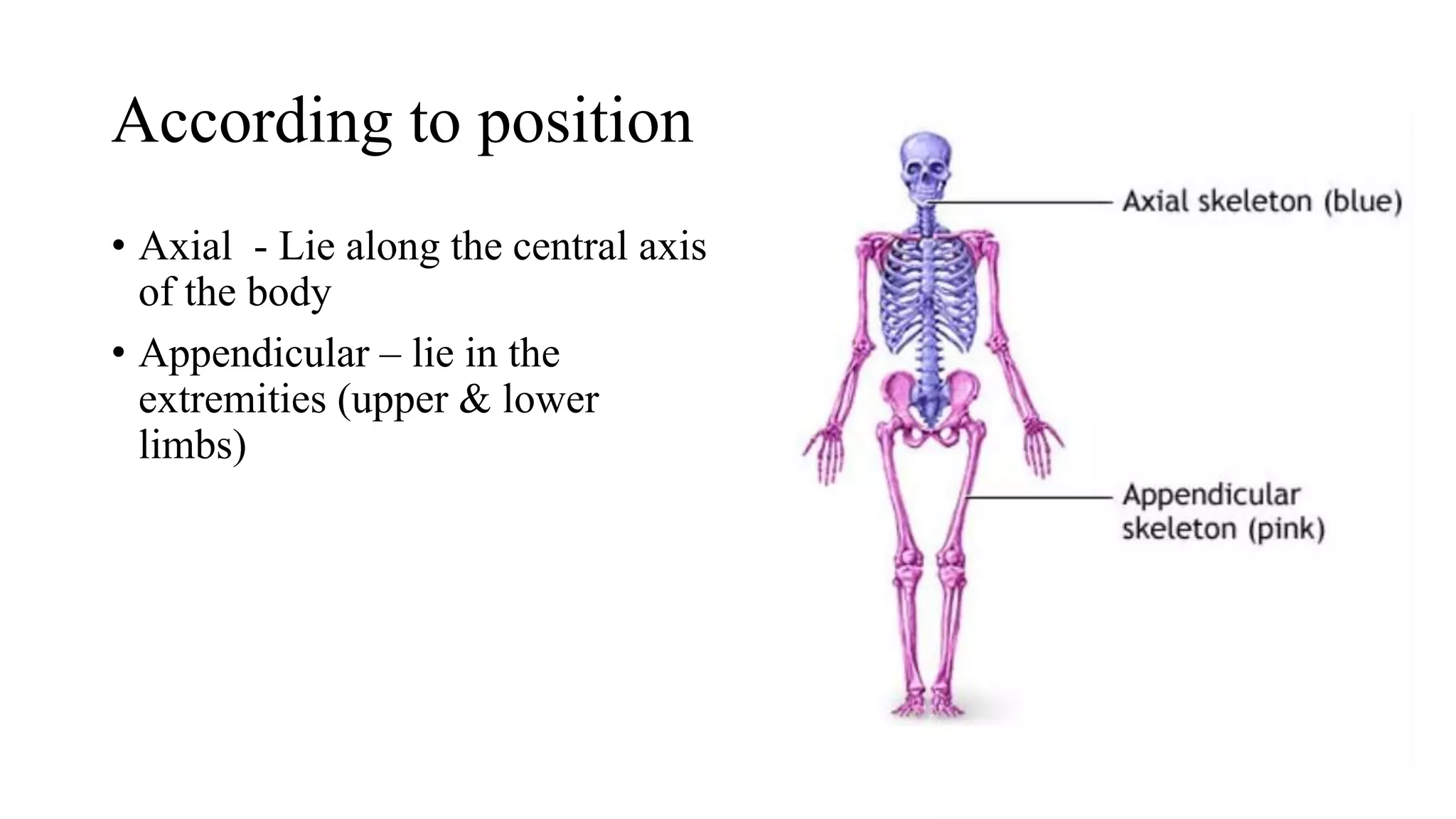 According to position

• Axial - Lie along the central axis of the body
• Appendicular – lie in the extremities (upper & lower limbs)

Axial skeleton (blue)

Appendicular skeleton (pink)